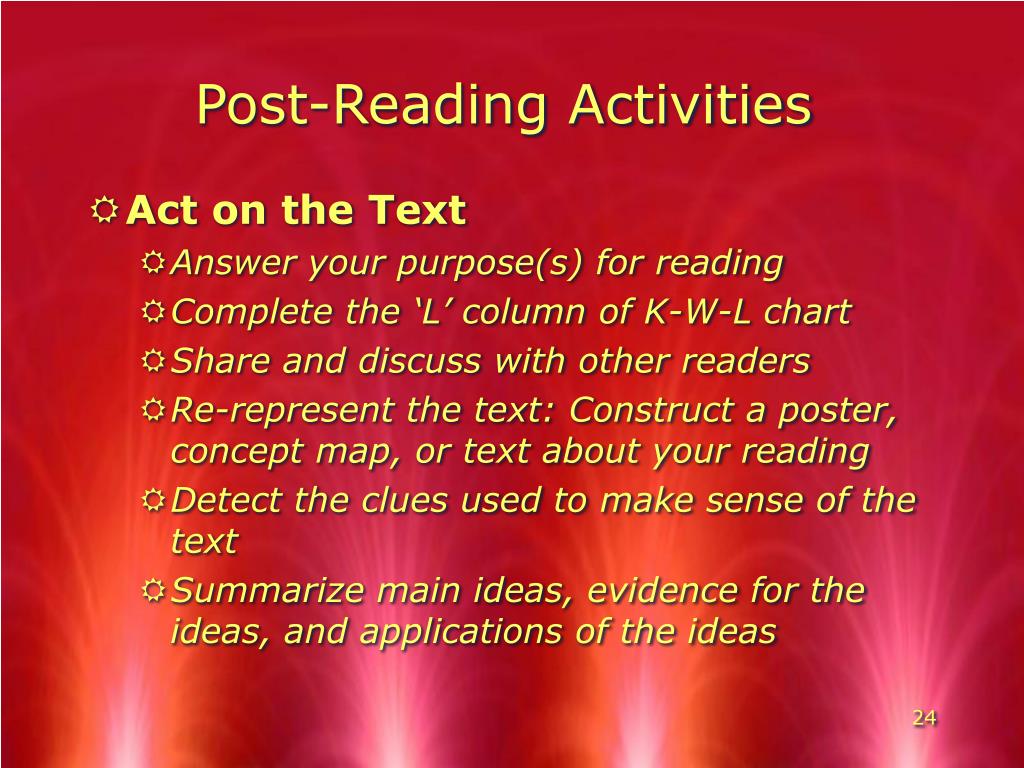 Post-Reading Activities

Act on the Text

Answer your purpose(s) for reading

Complete the ‘L’ column of K-W-L chart

Share and discuss with other readers

Re-represent the text: Construct a poster, concept map, or text about your reading

Detect the clues used to make sense of the text

Summarize main ideas, evidence for the ideas, and applications of the ideas

24